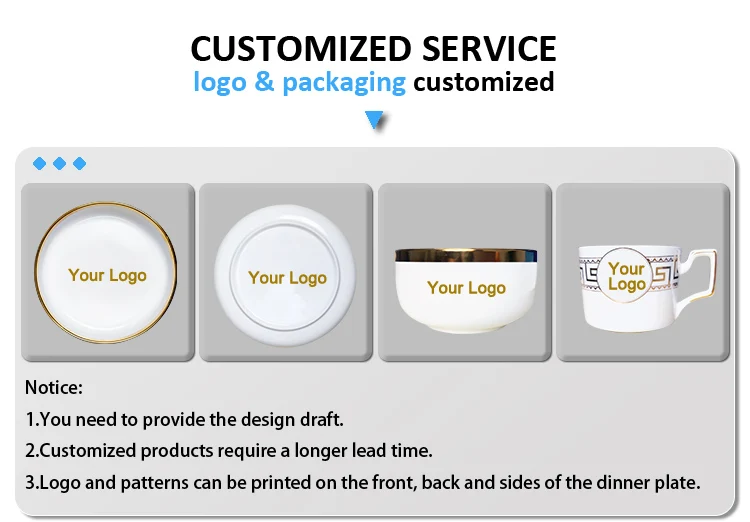 CUSTOMIZED SERVICE
logo & packaging customized

Your Logo

Your Logo

Your Logo

Your Logo

Notice:

1.You need to provide the design draft.

2.Customized products require a longer lead time.

3.Logo and patterns can be printed on the front, back and sides of the dinner plate.